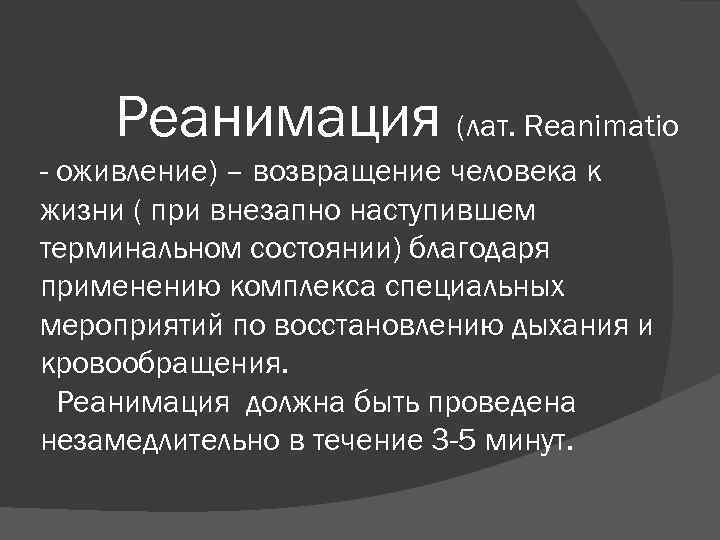 Реанимация (лат. Reanimatio - оживление) – возвращение человека к жизни ( при внезапно наступившем терминальном состоянии) благодаря применению комплекса специальных мероприятий по восстановлению дыхания и кровообращения.

Реанимация должна быть проведена незамедлительно в течение 3-5 минут.